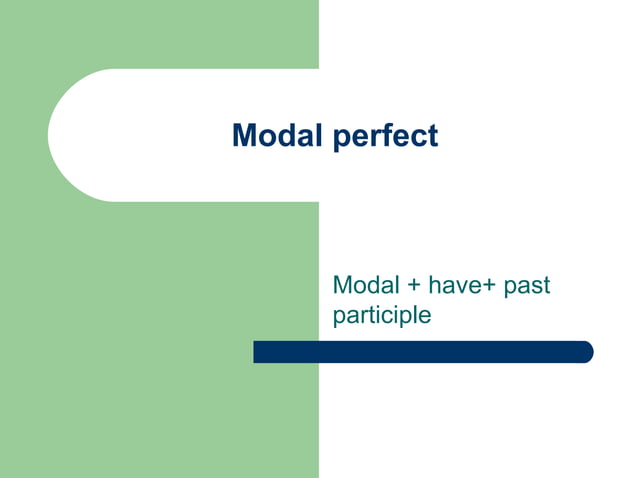 Modal perfect

Modal + have+ past participle